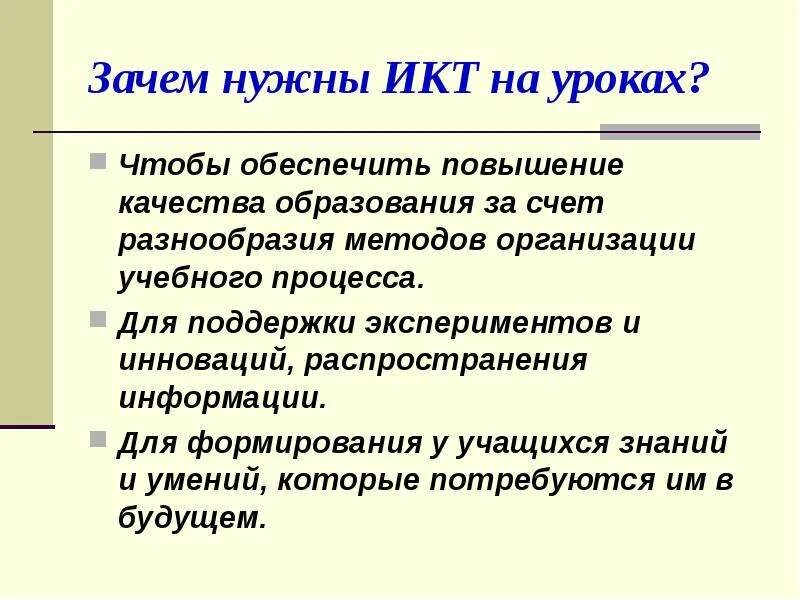 Зачем нужны ИКТ на уроках?

Чтобы обеспечить повышение качества образования за счет разнообразия методов организации учебного процесса.

Для поддержки экспериментов и инноваций, распространения информации.

Для формирования у учащихся знаний и умений, которые потребуются им в будущем.